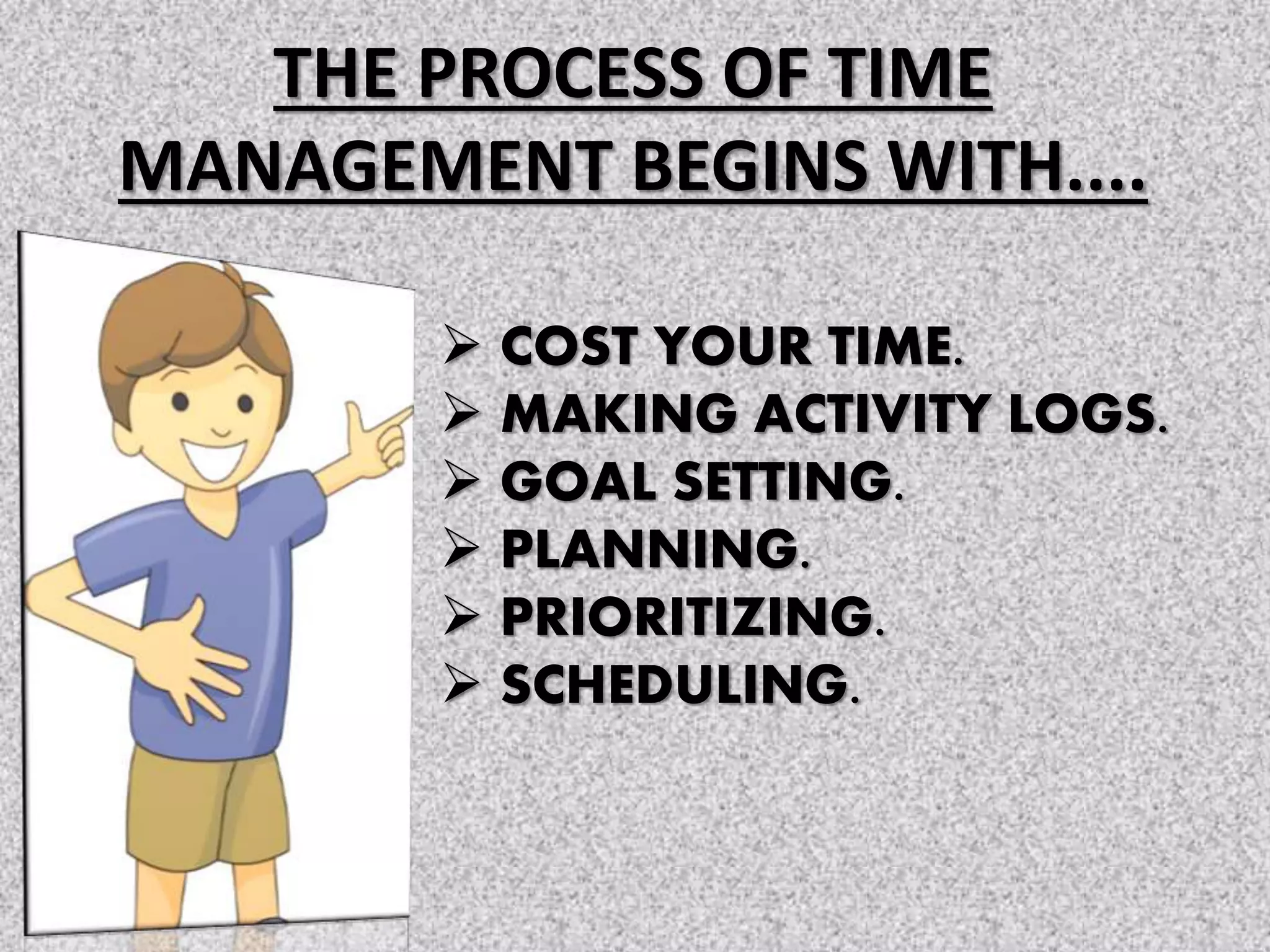 THE PROCESS OF TIME MANAGEMENT BEGINS WITH….

➢ COST YOUR TIME.
➢ MAKING ACTIVITY LOGS.
➢ GOAL SETTING.
➢ PLANNING.
➢ PRIORITIZING.
➢ SCHEDULING.